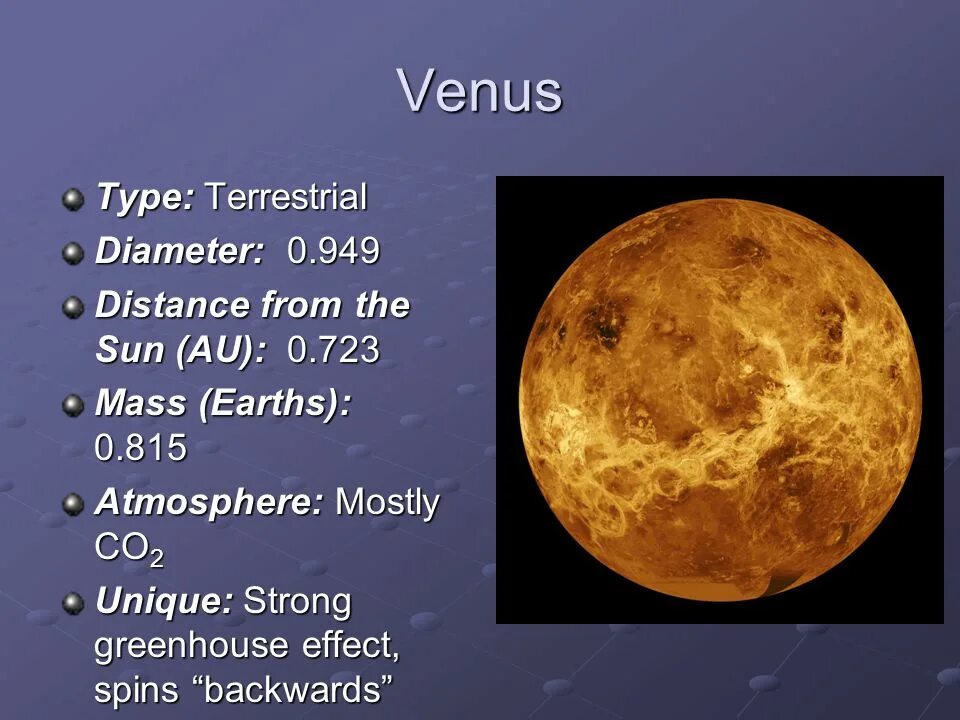 Venus

Type: Terrestrial

Diameter: 0.949

Distance from the Sun (AU): 0.723

Mass (Earths): 0.815

Atmosphere: Mostly $CO_2$

Unique: Strong greenhouse effect, spins “backwards”